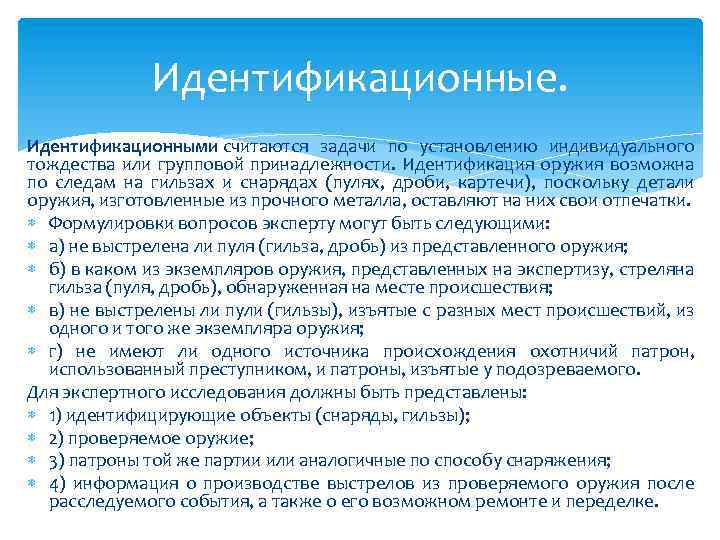 Идентификационные.

Идентификационными считаются задачи по установлению индивидуального тождества или групповой принадлежности. Идентификация оружия возможна по следам на гильзах и снарядах (пулях, дроби, картечи), поскольку детали оружия, изготовленные из прочного металла, оставляют на них свои отпечатки.

Формулировки вопросов эксперту могут быть следующими:

а) не выстрелена ли пуля (гильза, дробь) из представленного оружия;

б) в каком из экземпляров оружия, представленных на экспертизу, стреляна гильза (пуля, дробь), обнаруженная на месте происшествия;

в) не выстрелены ли пули (гильзы), изъятые с разных мест происшествий, из одного и того же экземпляра оружия;

г) не имеют ли одного источника происхождения охотничий патрон, использованный преступником, и патроны, изъятые у подозреваемого.

Для экспертного исследования должны быть представлены:

1) идентифицирующие объекты (снаряды, гильзы);

2) проверяемое оружие;

3) патроны той же партии или аналогичные по способу снаряжения;

4) информация о производстве выстрелов из проверяемого оружия после расследуемого события, а также о его возможном ремонте и переделке.